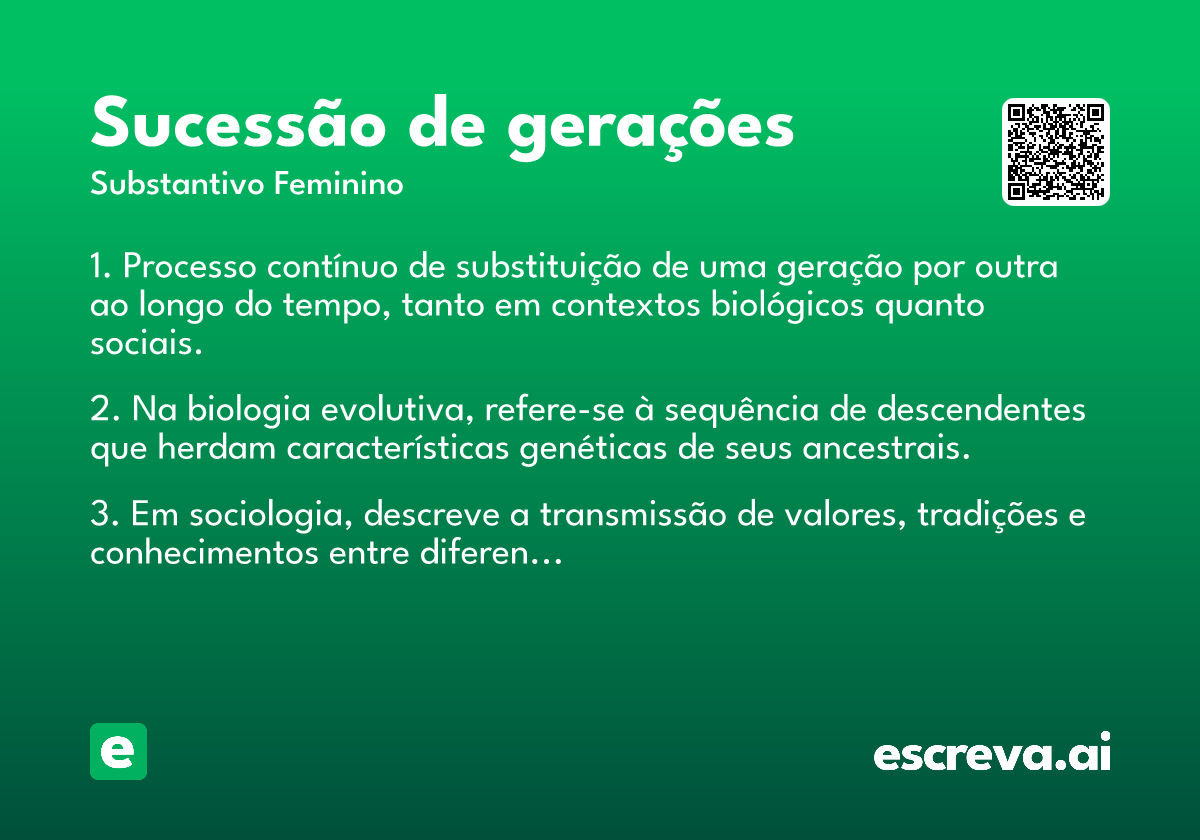 Sucessão de gerações

Substantivo Feminino

1. Processo contínuo de substituição de uma geração por outra ao longo do tempo, tanto em contextos biológicos quanto sociais.

2. Na biologia evolutiva, refere-se à sequência de descendentes que herdam características genéticas de seus ancestrais.

3. Em sociologia, descreve a transmissão de valores, tradições e conhecimentos entre diferen...

e

escreva.ai